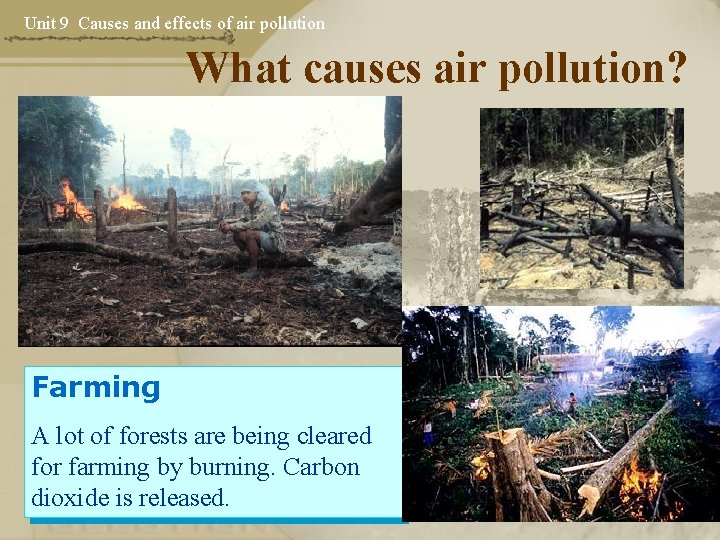 Unit 9 Causes and effects of air pollution

What causes air pollution?

Farming

A lot of forests are being cleared for farming by burning. Carbon dioxide is released.